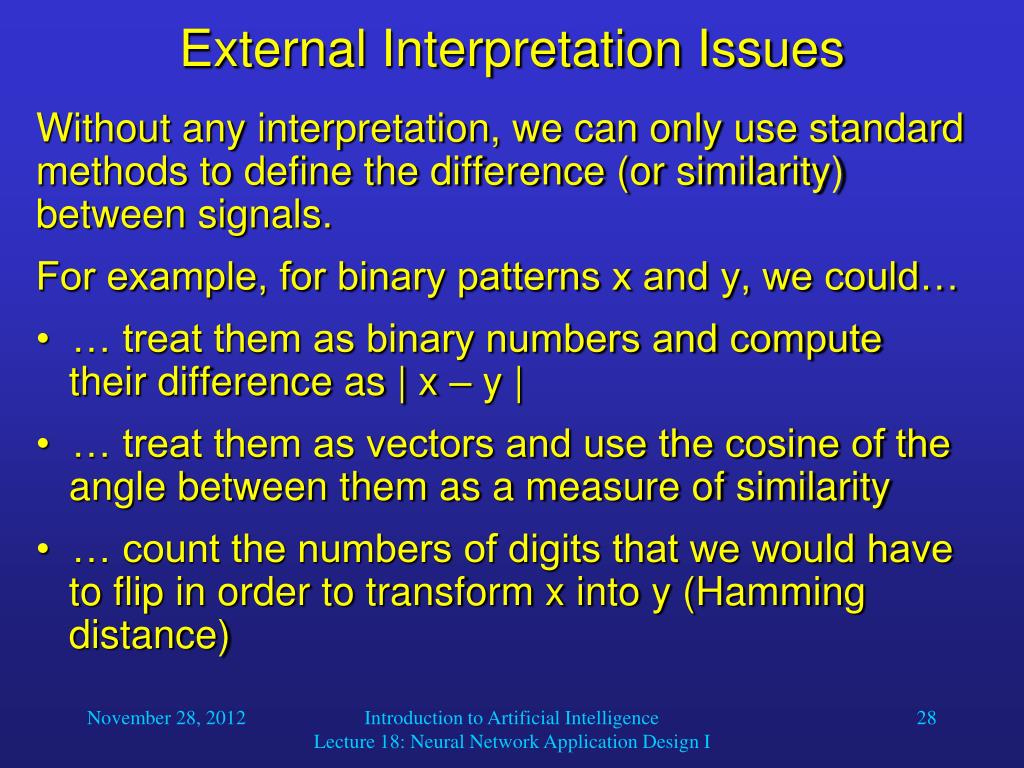 External Interpretation Issues

Without any interpretation, we can only use standard methods to define the difference (or similarity) between signals.

For example, for binary patterns x and y, we could…

• … treat them as binary numbers and compute their difference as | x – y |

• … treat them as vectors and use the cosine of the angle between them as a measure of similarity

• … count the numbers of digits that we would have to flip in order to transform x into y (Hamming distance)

November 28, 2012

Introduction to Artificial Intelligence
Lecture 18: Neural Network Application Design I

28